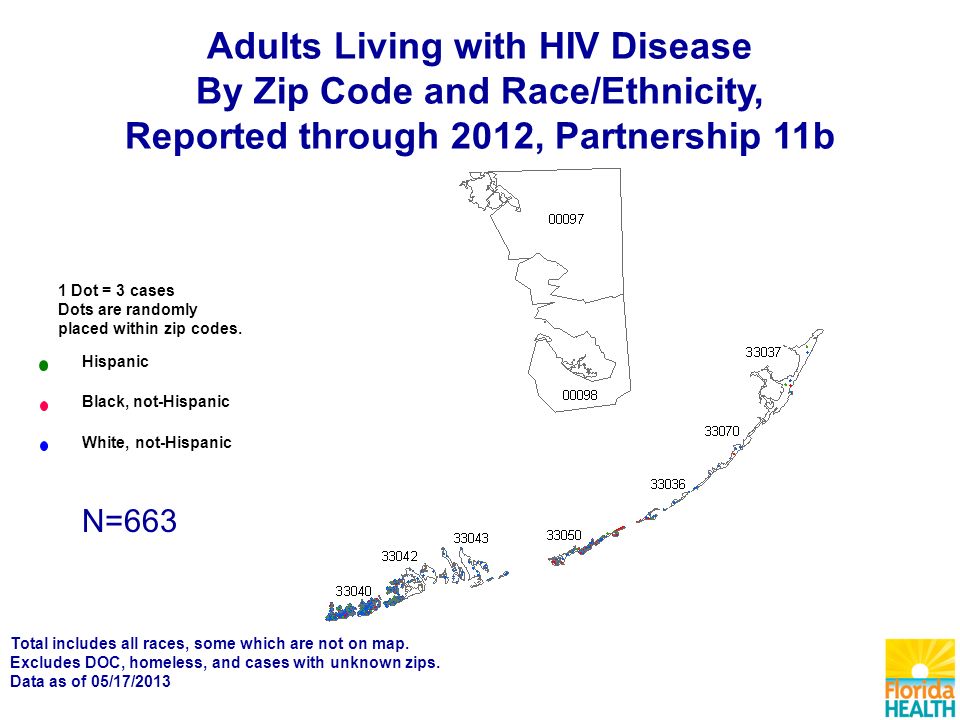 Adults Living with HIV Disease
By Zip Code and Race/Ethnicity,
Reported through 2012, Partnership 11b

1 Dot = 3 cases
Dots are randomly placed within zip codes.

Hispanic

Black, not-Hispanic

White, not-Hispanic

N=663

00097

00098

33037

33070

33036

33050

33043

33042

33040

Total includes all races, some which are not on map.
Excludes DOC, homeless, and cases with unknown zips.
Data as of 05/17/2013

Florida HEALTH